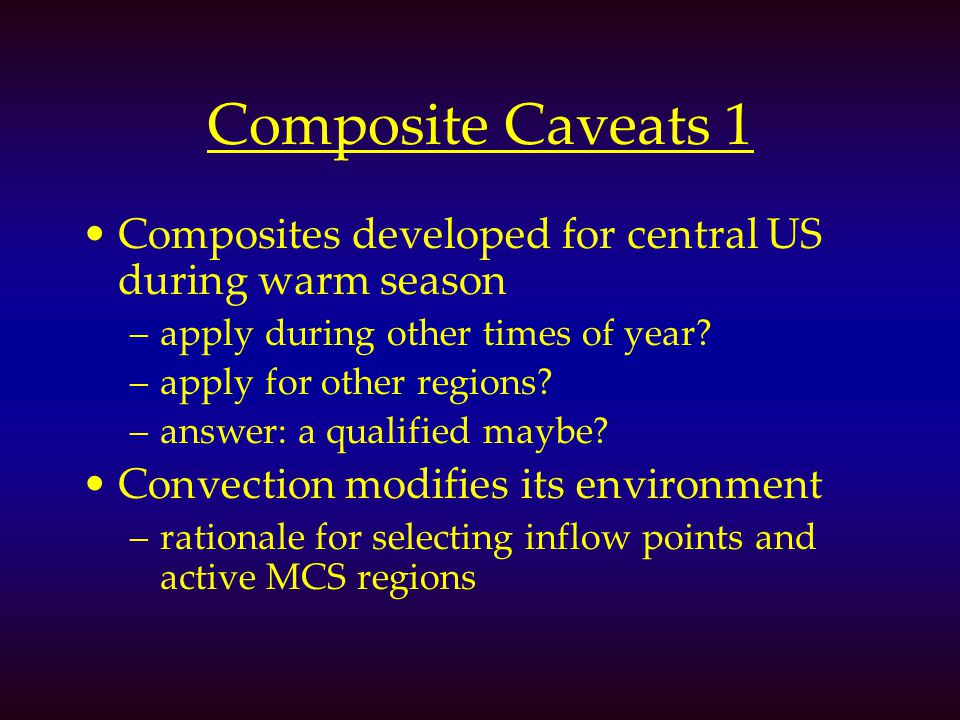 Composite Caveats 1

• Composites developed for central US during warm season
– apply during other times of year?
– apply for other regions?
– answer: a qualified maybe?

• Convection modifies its environment
– rationale for selecting inflow points and active MCS regions